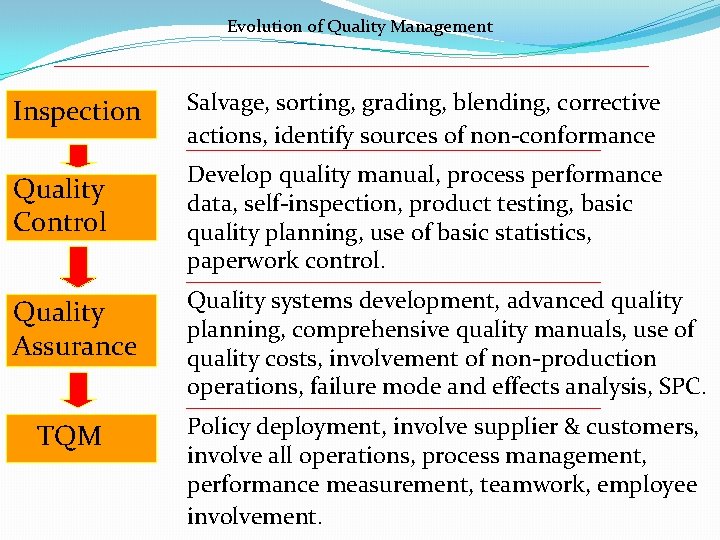 Evolution of Quality Management

Inspection

Salvage, sorting, grading, blending, corrective actions, identify sources of non-conformance

Quality Control

Develop quality manual, process performance data, self-inspection, product testing, basic quality planning, use of basic statistics, paperwork control.

Quality Assurance

Quality systems development, advanced quality planning, comprehensive quality manuals, use of quality costs, involvement of non-production operations, failure mode and effects analysis, SPC.

TQM

Policy deployment, involve supplier & customers, involve all operations, process management, performance measurement, teamwork, employee involvement.